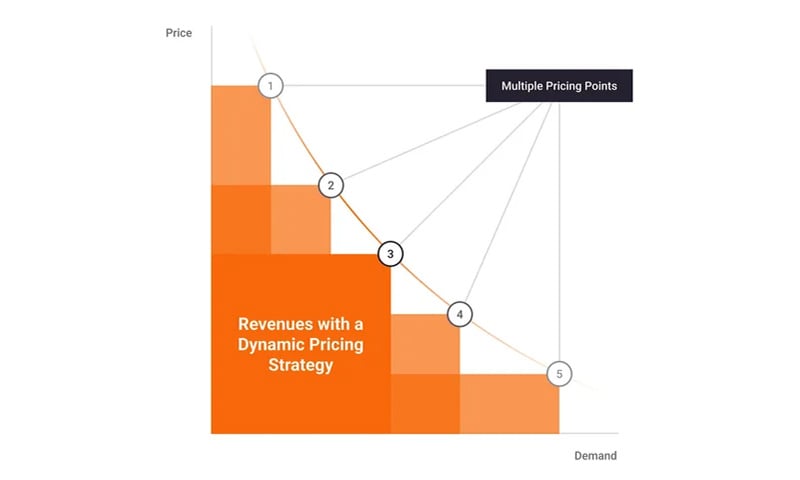 Price

1

Multiple Pricing Points

2

3

4

Revenues with a Dynamic Pricing Strategy

5

Demand